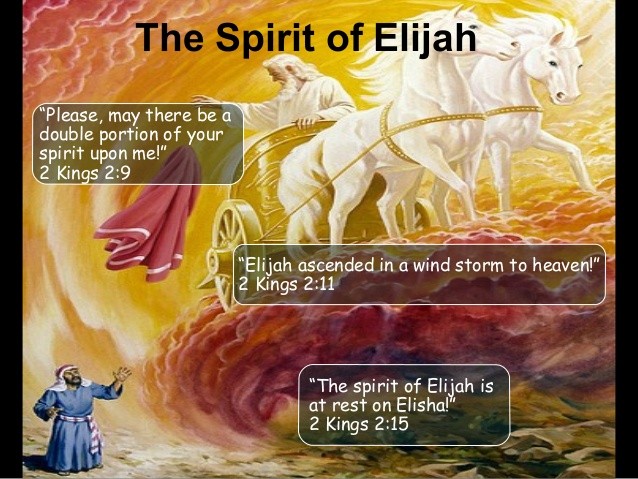 The Spirit of Elijah

“Please, may there be a double portion of your spirit upon me!”
2 Kings 2:9

“Elijah ascended in a wind storm to heaven!”
2 Kings 2:11

“The spirit of Elijah is at rest on Elisha!”
2 Kings 2:15